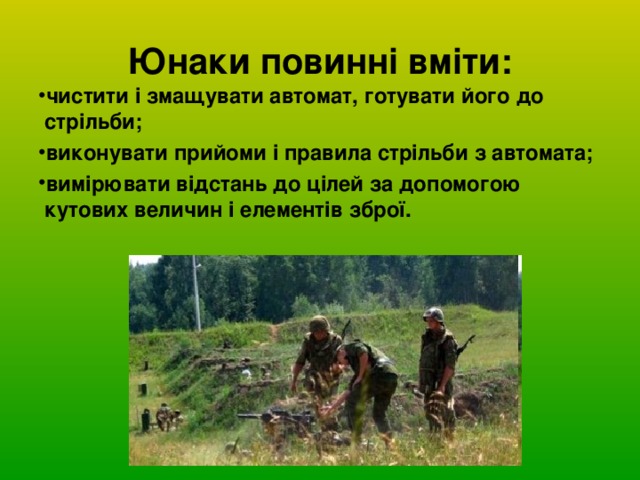 Юнаки повинні вміти:

•чистити і змащувати автомат, готувати його до стрільби;

•виконувати прийоми і правила стрільби з автомата;

•вимірювати відстань до цілей за допомогою кутових величин і елементів зброї.